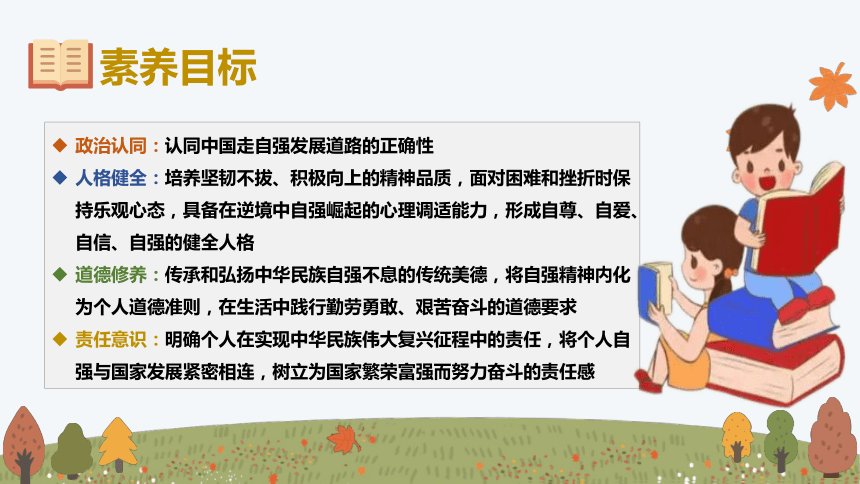 素养目标

◆ 政治认同：认同中国走自强发展道路的正确性

◆ 人格健全：培养坚韧不拔、积极向上的精神品质，面对困难和挫折时保持乐观心态，具备在逆境中自强崛起的心理调适能力，形成自尊、自爱、自信、自强的健全人格

◆ 道德修养：传承和弘扬中华民族自强不息的传统美德，将自强精神内化为个人道德准则，在生活中践行勤劳勇敢、艰苦奋斗的道德要求

◆ 责任意识：明确个人在实现中华民族伟大复兴征程中的责任，将个人自强与国家发展紧密相连，树立为国家繁荣富强而努力奋斗的责任感